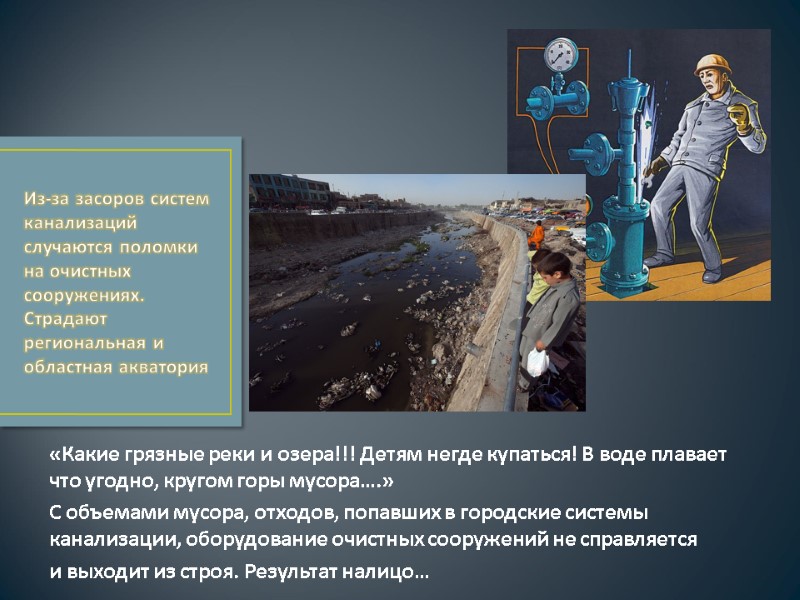 Из-за засоров систем канализаций случаются поломки на очистных сооружениях. Страдают региональная и областная акватория

«Какие грязные реки и озера!!! Детям негде купаться! В воде плавает что угодно, кругом горы мусора….»

С объемами мусора, отходов, попавших в городские системы канализации, оборудование очистных сооружений не справляется и выходит из строя. Результат налицо…